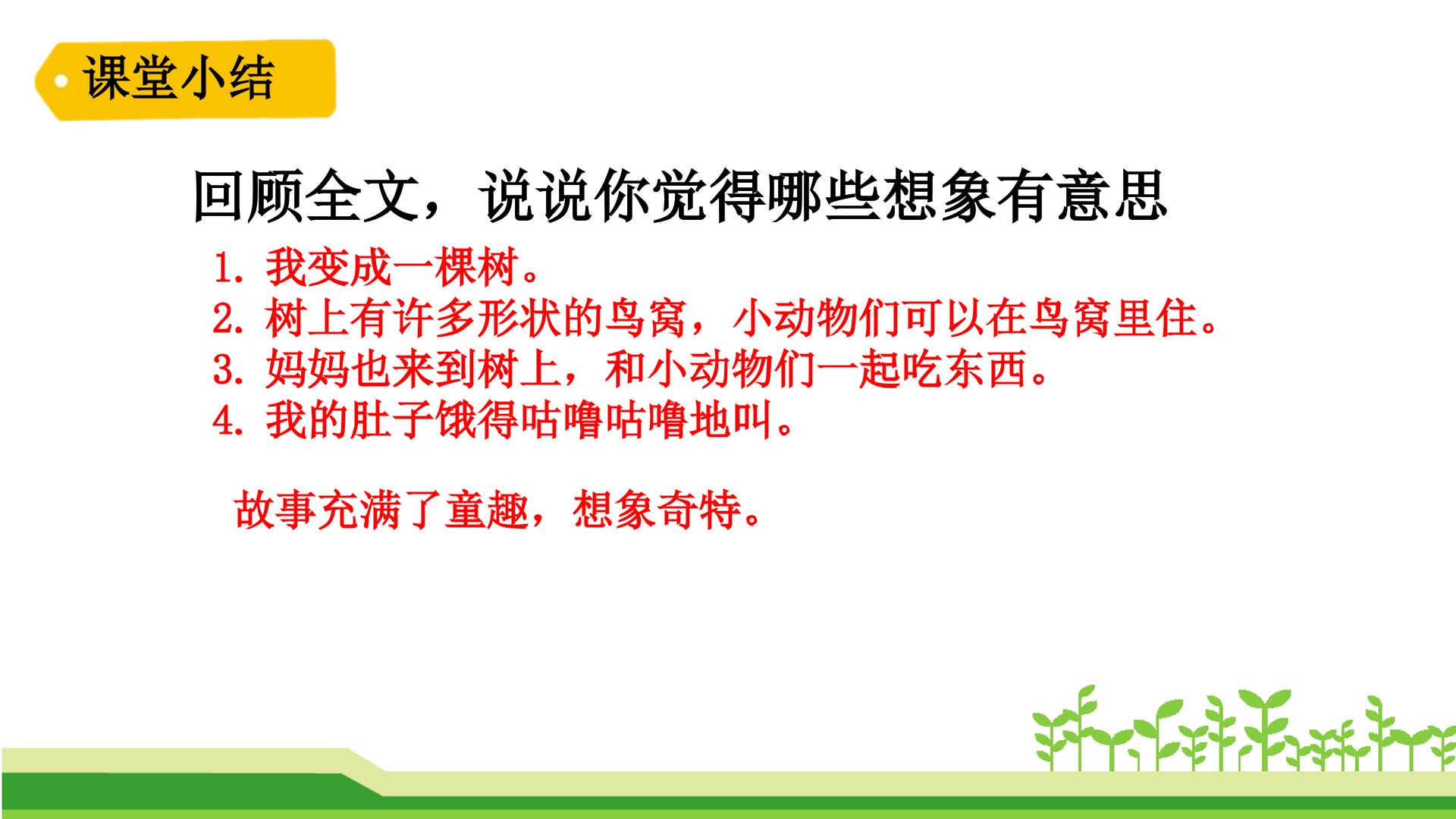 课堂小结

回顾全文，说说你觉得哪些想象有意思

1.我变成一棵树。
2.树上有许多形状的鸟窝，小动物们可以在鸟窝里住。
3.妈妈也来到树上，和小动物们一起吃东西。
4.我的肚子饿得咕噜咕噜地叫。

故事充满了童趣，想象奇特。